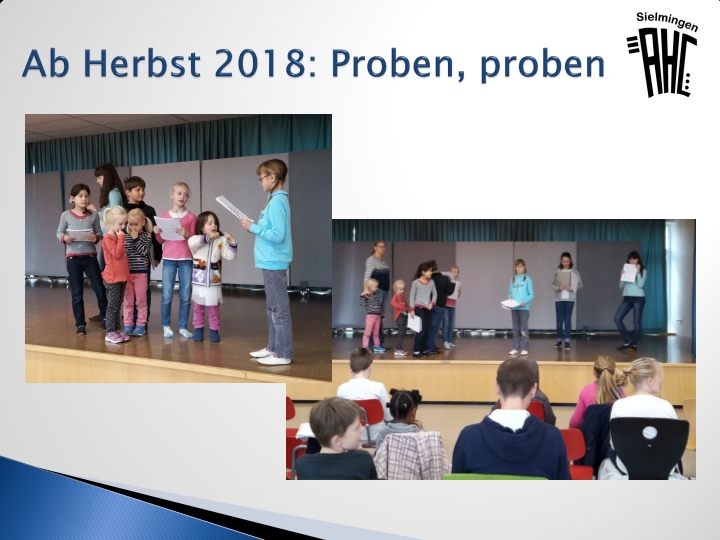 Ab Herbst 2018: Proben, proben

Sielmingen
AHC